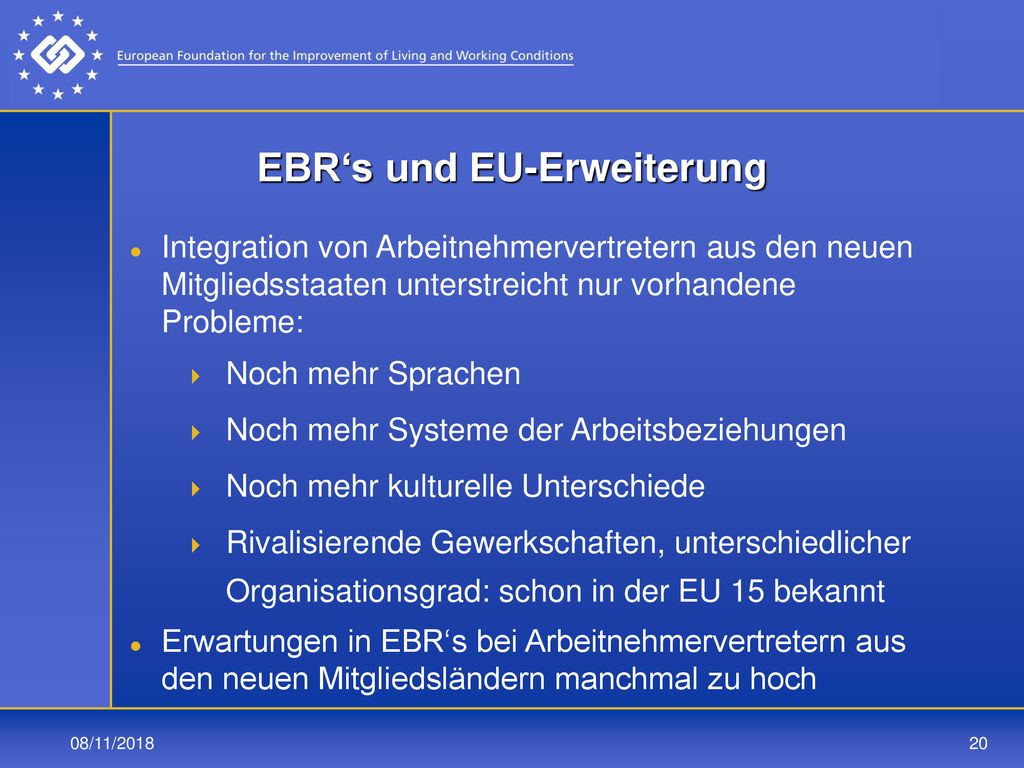 European Foundation for the Improvement of Living and Working Conditions

EBR‘s und EU-Erweiterung

Integration von Arbeitnehmervertretern aus den neuen Mitgliedsstaaten unterstreicht nur vorhandene Probleme:

Noch mehr Sprachen

Noch mehr Systeme der Arbeitsbeziehungen

Noch mehr kulturelle Unterschiede

Rivalisierende Gewerkschaften, unterschiedlicher Organisationsgrad: schon in der EU 15 bekannt

Erwartungen in EBR‘s bei Arbeitnehmervertretern aus den neuen Mitgliedsländern manchmal zu hoch

08/11/2018

20